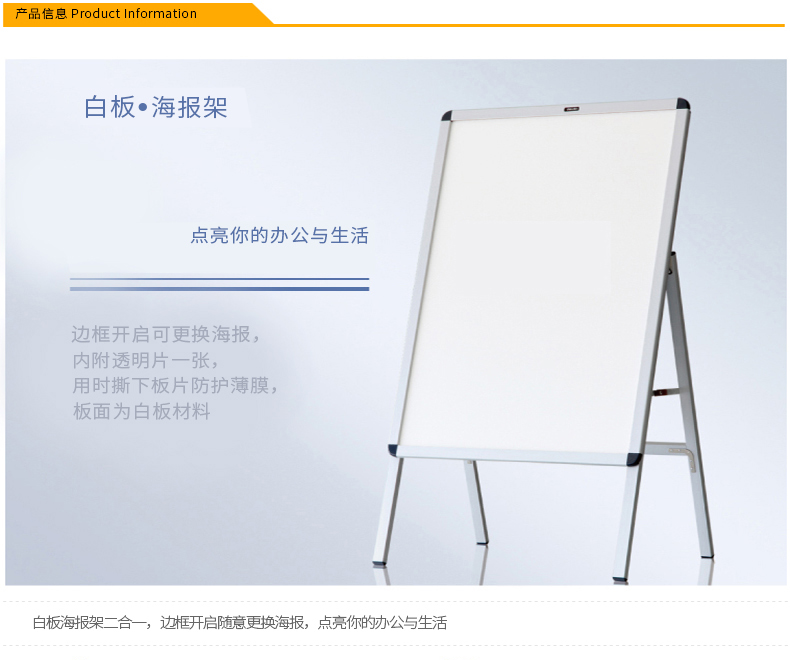 产品信息 Product Information

白板•海报架

点亮你的办公与生活

边框开启可更换海报，
内附透明片一张，
用时撕下板片防护薄膜，
板面为白板材料

白板海报架二合一，边框开启随意更换海报，点亮你的办公与生活